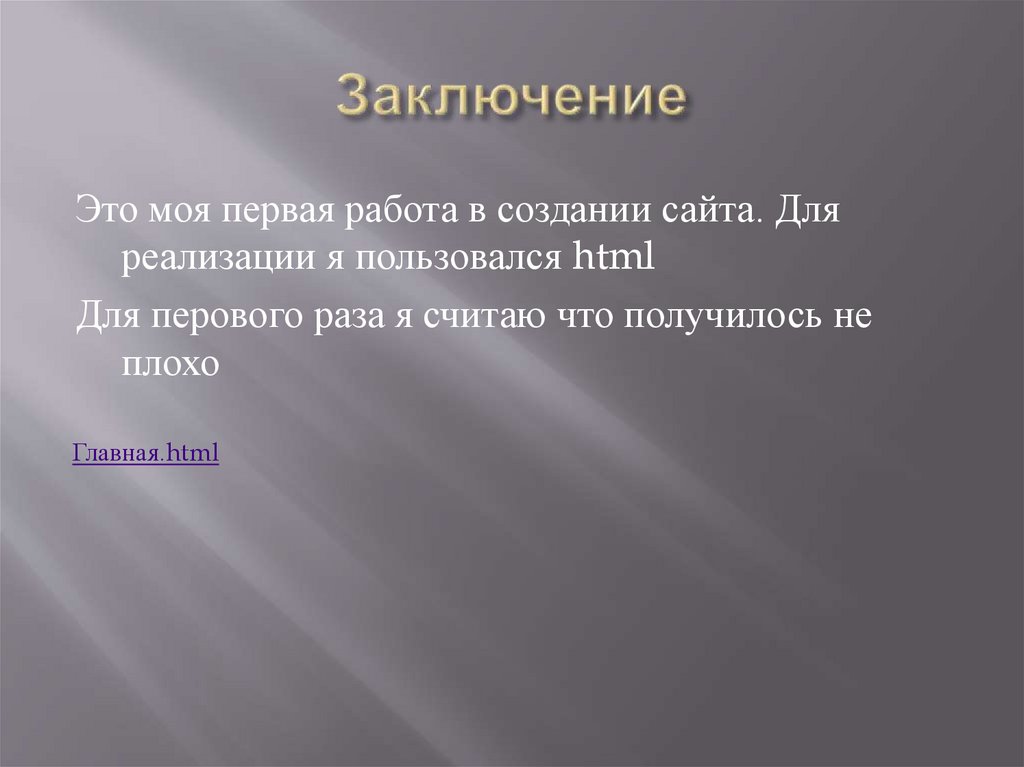 Заключение

Это моя первая работа в создании сайта. Для реализации я пользовался html

Для перового раза я считаю что получилось не плохо

Главная.html